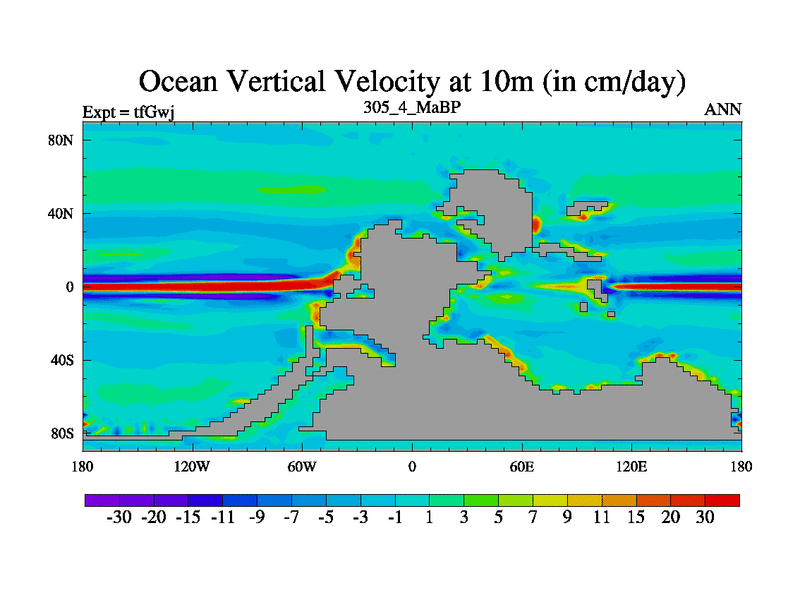 Ocean Vertical Velocity at 10m (in cm/day)

Expt = tfGwj

305_4_MaBP

ANN

80N
40N
0
40S
80S

180
120W
60W
0
60E
120E
180

-30 -20 -15 -11 -9 -7 -5 -3 -1 1 3 5 7 9 11 15 20 30